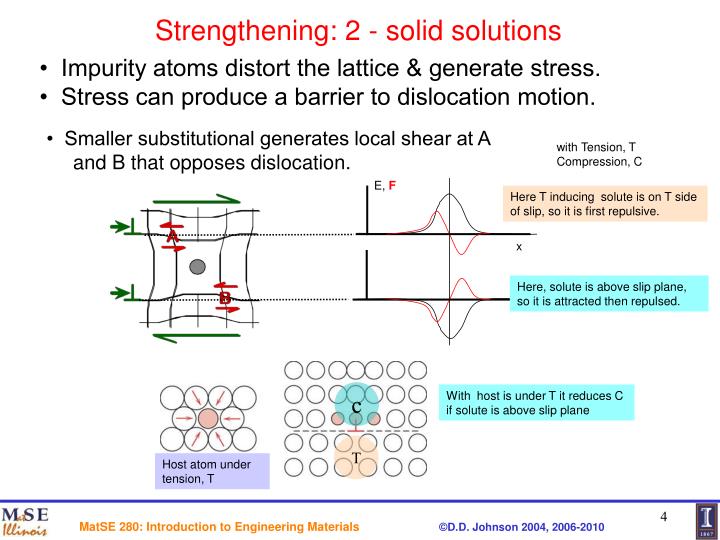 Strengthening: 2 - solid solutions

• Impurity atoms distort the lattice & generate stress.
• Stress can produce a barrier to dislocation motion.

• Smaller substitutional generates local shear at A and B that opposes dislocation.

with Tension, T
Compression, C

E, F

Here T inducing solute is on T side of slip, so it is first repulsive.

x

A

B

Here, solute is above slip plane, so it is attracted then repulsed.

C

T

With host is under T it reduces C if solute is above slip plane

Host atom under tension, T

MSE Illinois

MatSE 280: Introduction to Engineering Materials

©D.D. Johnson 2004, 2006-2010

4

I 1867